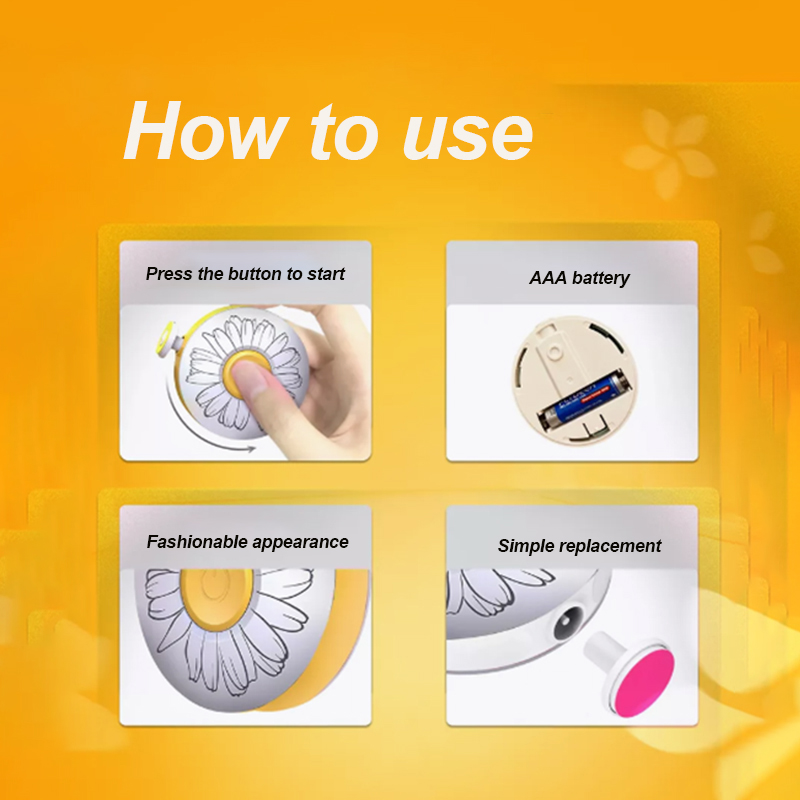 How to use

Press the button to start

AAA battery

Fashionable appearance

Simple replacement